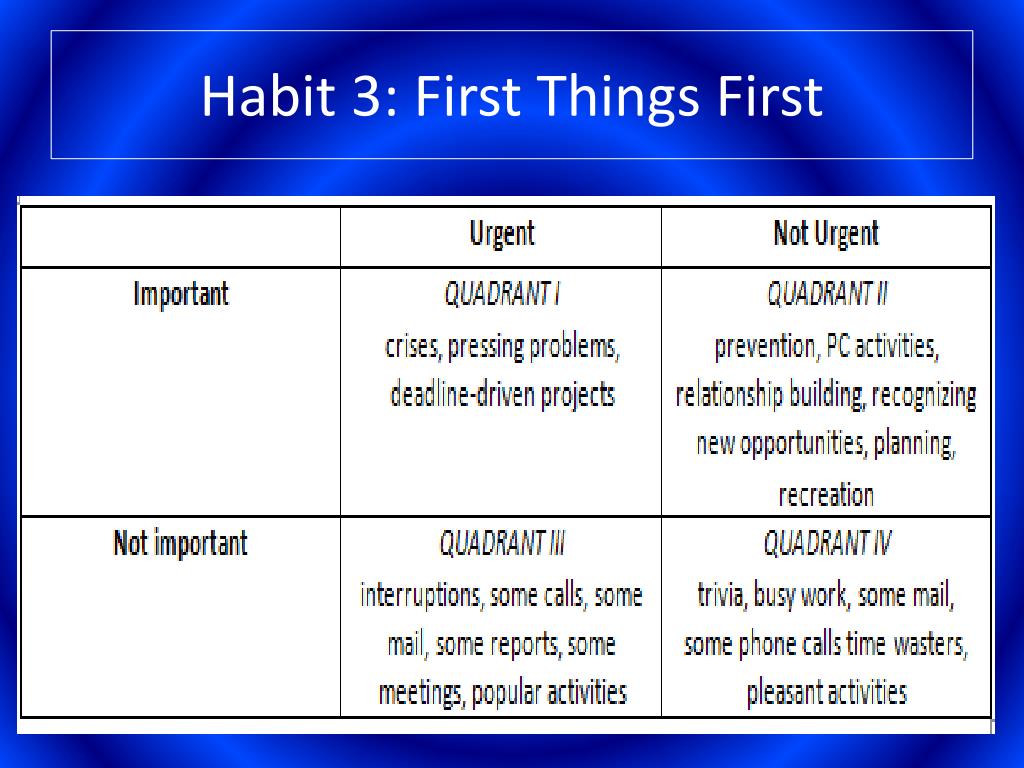 Habit 3: First Things First

| | Urgent | Not Urgent |
|---|---|---|
| Important | QUADRANT I crises, pressing problems, deadline-driven projects | QUADRANT II prevention, PC activities, relationship building, recognizing new opportunities, planning, recreation |
| Not important | QUADRANT III interruptions, some calls, some mail, some reports, some meetings, popular activities | QUADRANT IV trivia, busy work, some mail, some phone calls time wasters, pleasant activities |